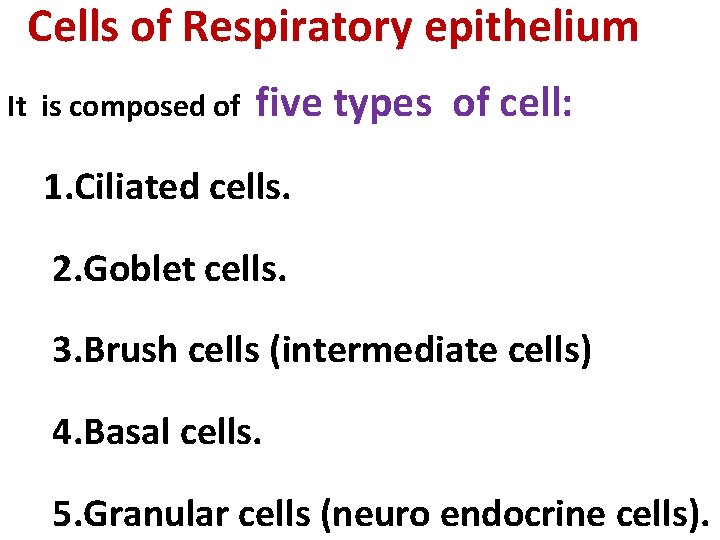 Cells of Respiratory epithelium

It is composed of five types of cell:

1.Ciliated cells.

2.Goblet cells.

3.Brush cells (intermediate cells)

4.Basal cells.

5.Granular cells (neuro endocrine cells).